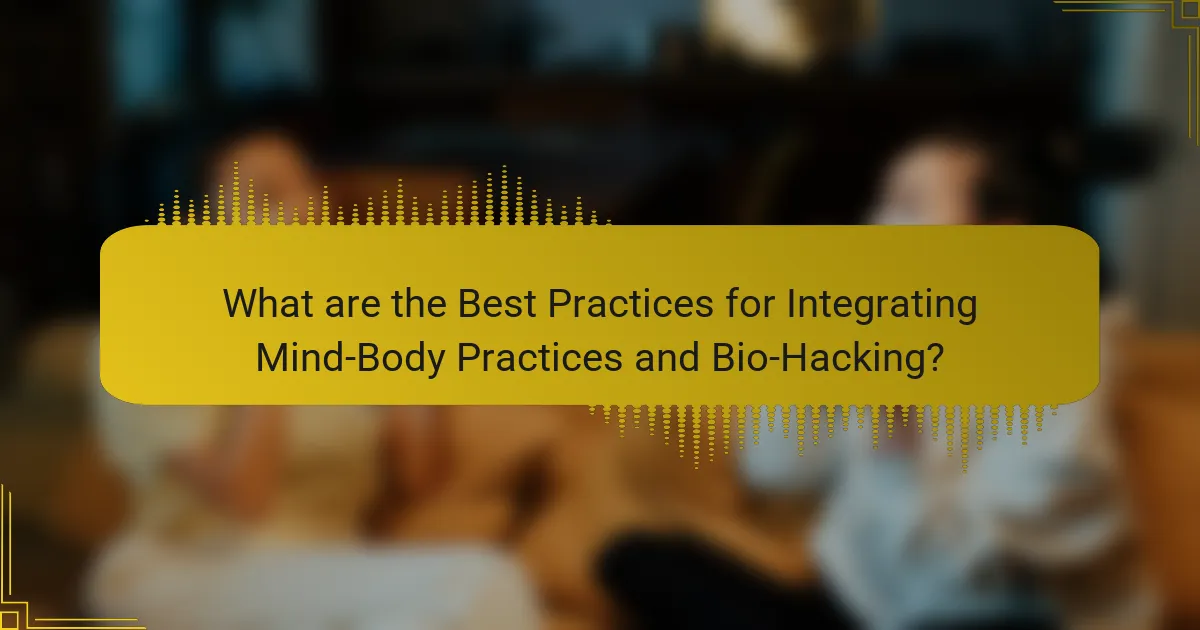 What are the Best Practices for Integrating Mind-Body Practices and Bio-Hacking?